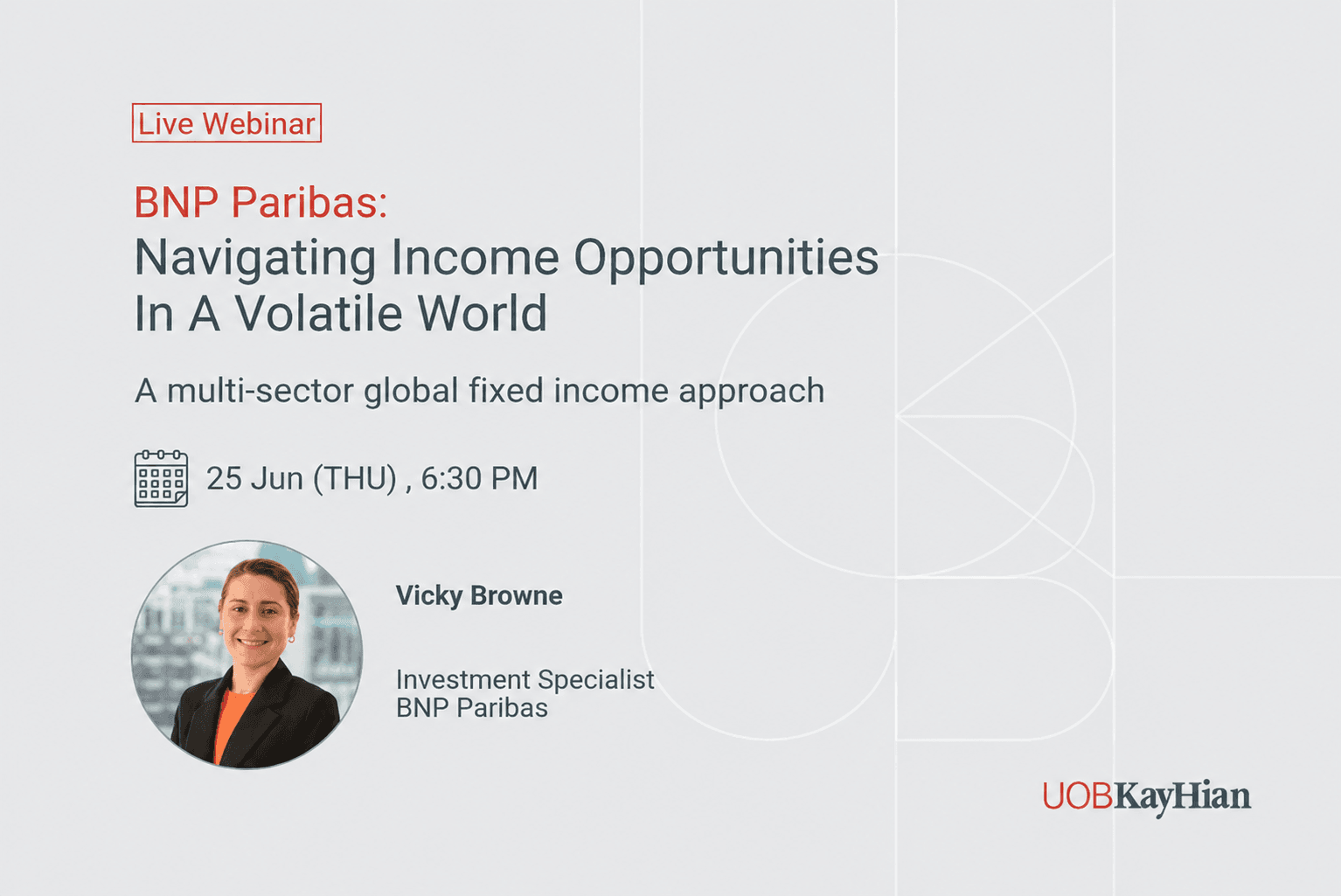 Live Webinar

BNP Paribas:
Navigating Income Opportunities In A Volatile World

A multi-sector global fixed income approach

25 Jun (THU) , 6:30 PM

Vicky Browne

Investment Specialist
BNP Paribas

UOBKayHian